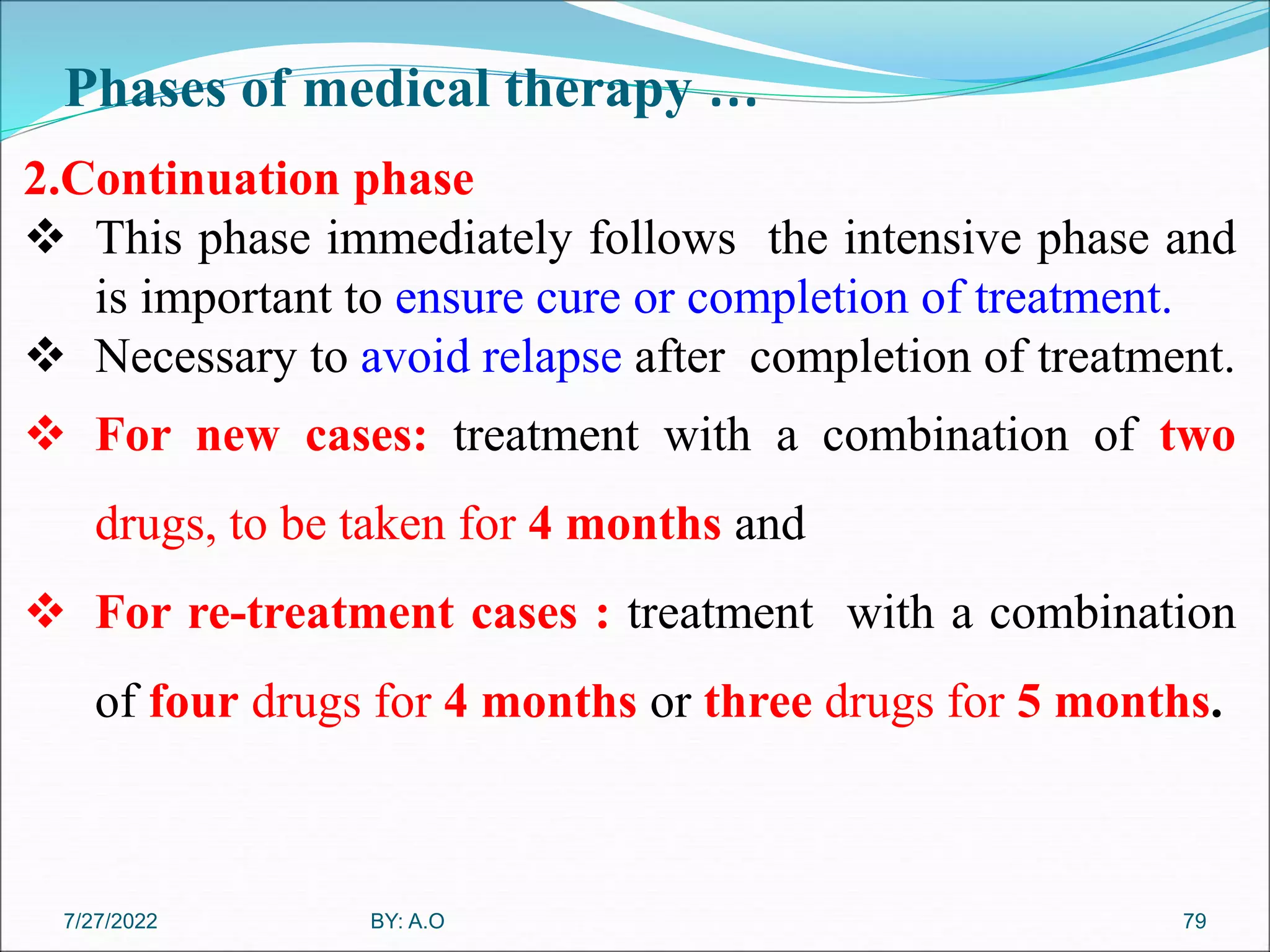 Phases of medical therapy …

2.Continuation phase

❖ This phase immediately follows the intensive phase and is important to ensure cure or completion of treatment.

❖ Necessary to avoid relapse after completion of treatment.

❖ For new cases: treatment with a combination of two drugs, to be taken for 4 months and

❖ For re-treatment cases : treatment with a combination of four drugs for 4 months or three drugs for 5 months.

7/27/2022

BY: A.O

79